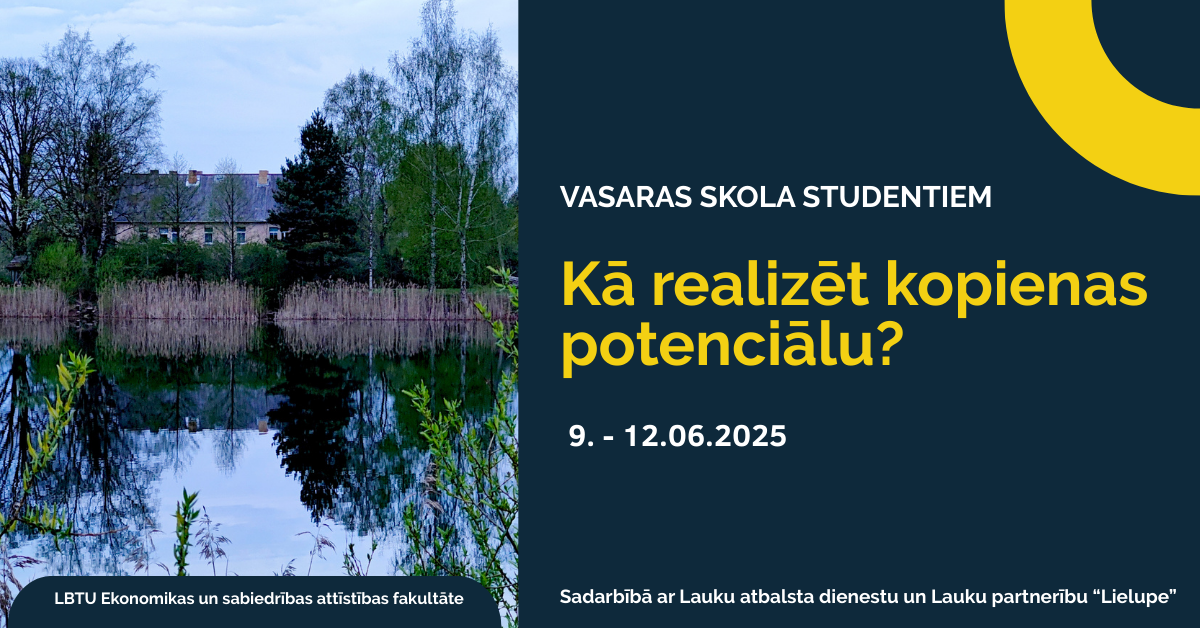 VASARAS SKOLA STUDENTIEM

Kā realizēt kopienas potenciālu?

9. - 12.06.2025

LBTU Ekonomikas un sabiedrības attīstības fakultāte

Sadarbībā ar Lauku atbalsta dienestu un Lauku partnerību “Lielupe”